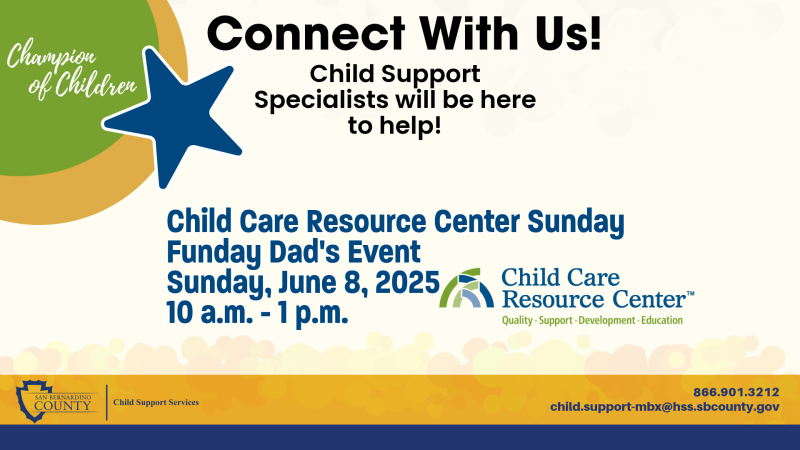 Champion of Children

Connect With Us!

Child Support Specialists will be here to help!

Child Care Resource Center Sunday Funday Dad's Event
Sunday, June 8, 2025
10 a.m. - 1 p.m.

Child Care Resource Center™
Quality · Support · Development · Education

SAN BERNARDINO COUNTY
Child Support Services

866.901.3212
child.support-mbx@hss.sbcounty.gov